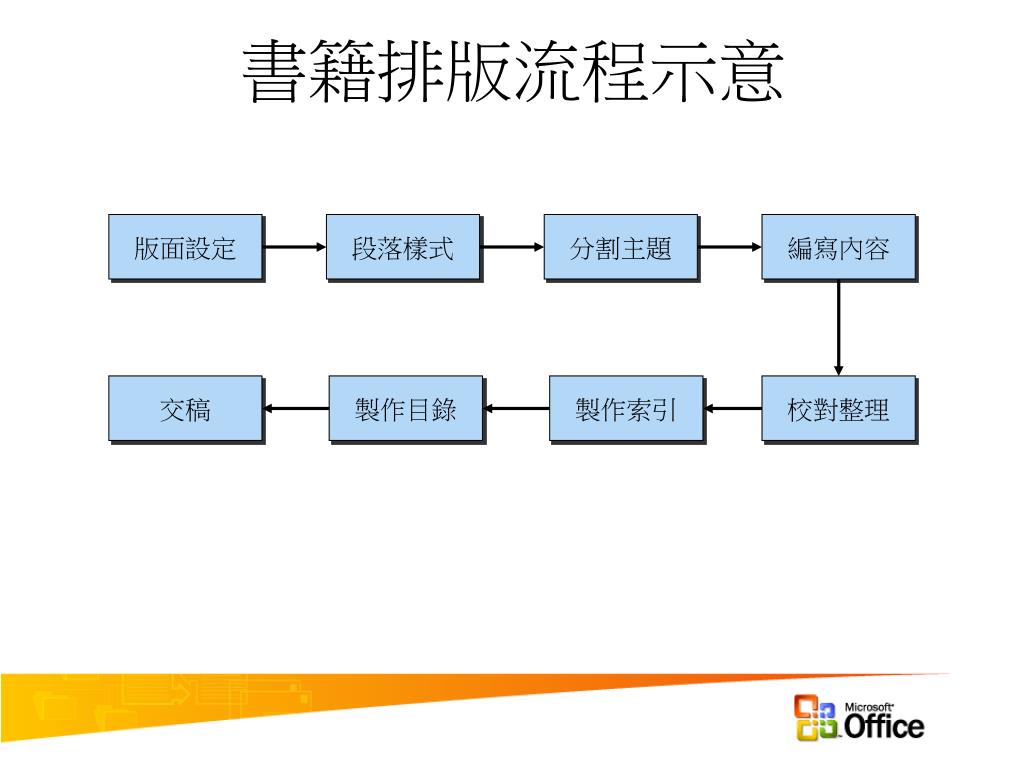 書籍排版流程示意

版面設定

段落樣式

分割主題

編寫內容

校對整理

製作索引

製作目錄

交稿

Microsoft Office